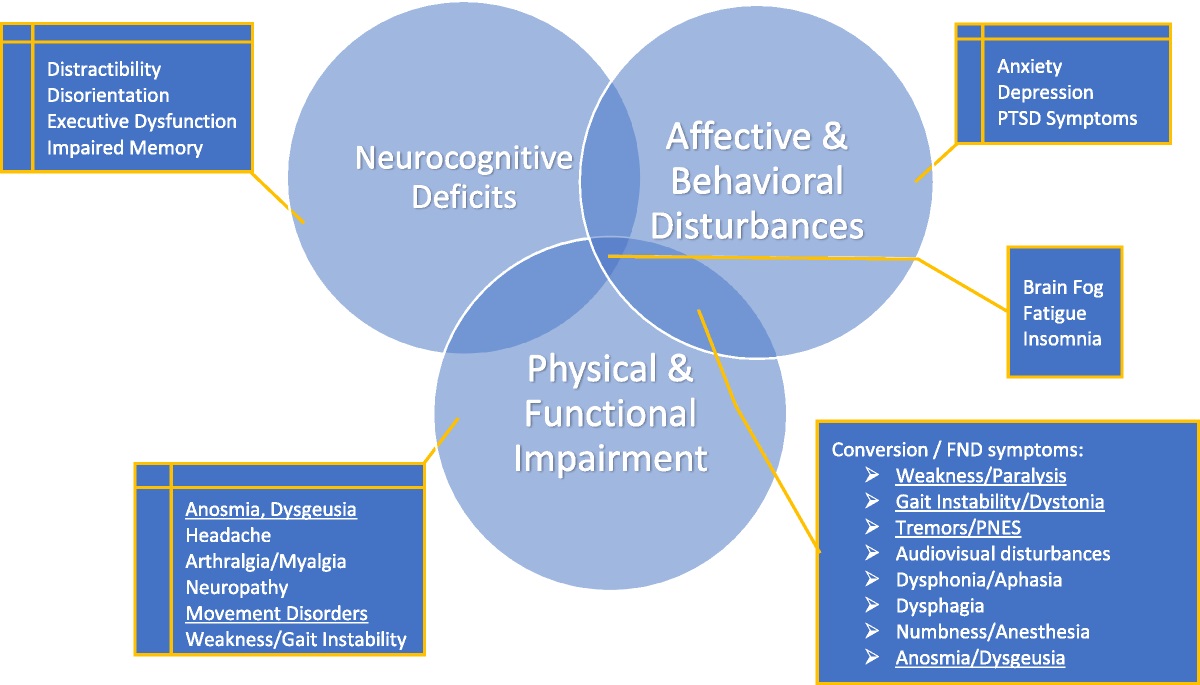 Distractibility
Disorientation
Executive Dysfunction
Impaired Memory

Neurocognitive Deficits

Affective & Behavioral Disturbances

Anxiety
Depression
PTSD Symptoms

Brain Fog
Fatigue
Insomnia

Physical & Functional Impairment

Anosmia, Dysgeusia
Headache
Arthralgia/Myalgia
Neuropathy
Movement Disorders
Weakness/Gait Instability

Conversion / FND symptoms:
➢ Weakness/Paralysis
➢ Gait Instability/Dystonia
➢ Tremors/PNES
➢ Audiovisual disturbances
➢ Dysphonia/Aphasia
➢ Dysphagia
➢ Numbness/Anesthesia
➢ Anosmia/Dysgeusia